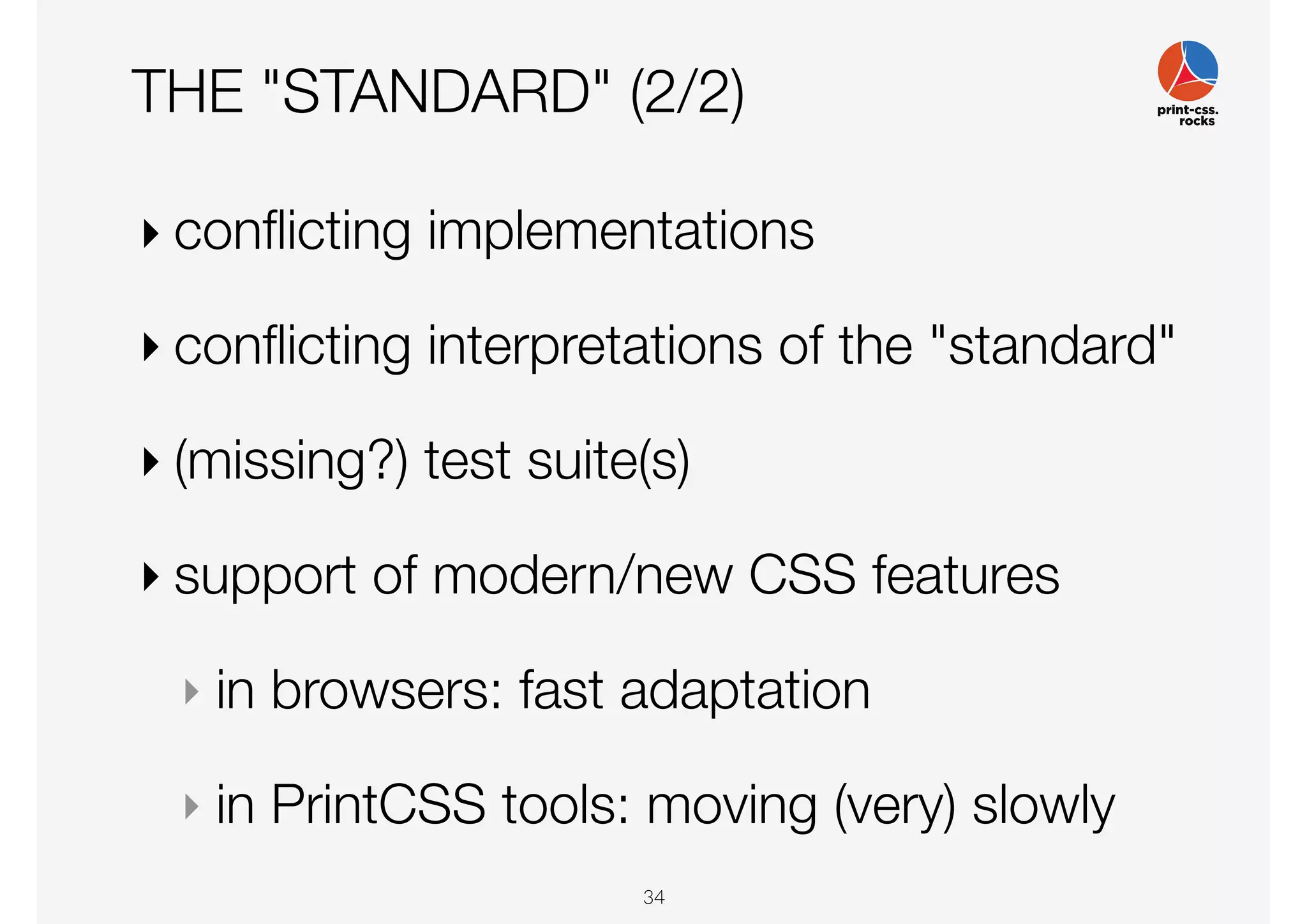 THE "STANDARD" (2/2)

print-css.
rocks

‣ conflicting implementations

‣ conflicting interpretations of the "standard"

‣ (missing?) test suite(s)

‣ support of modern/new CSS features

‣ in browsers: fast adaptation

‣ in PrintCSS tools: moving (very) slowly

34